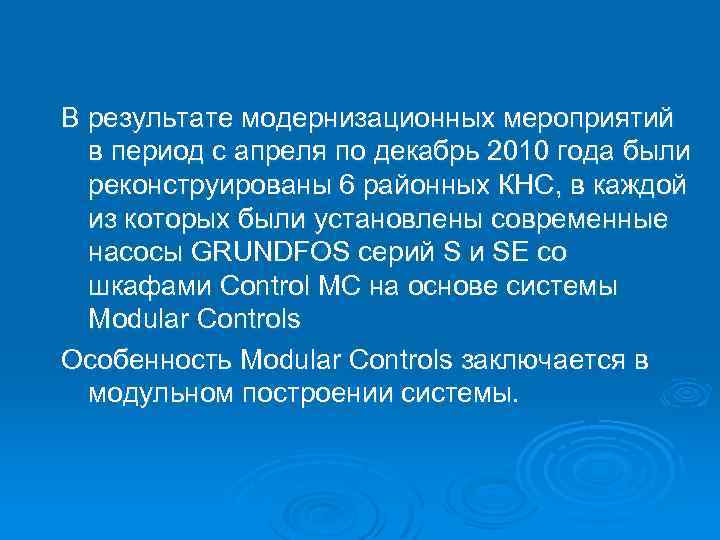 В результате модернизационных мероприятий в период с апреля по декабрь 2010 года были реконструированы 6 районных КНС, в каждой из которых были установлены современные насосы GRUNDFOS серий S и SE со шкафами Control MC на основе системы Modular Controls

Особенность Modular Controls заключается в модульном построении системы.